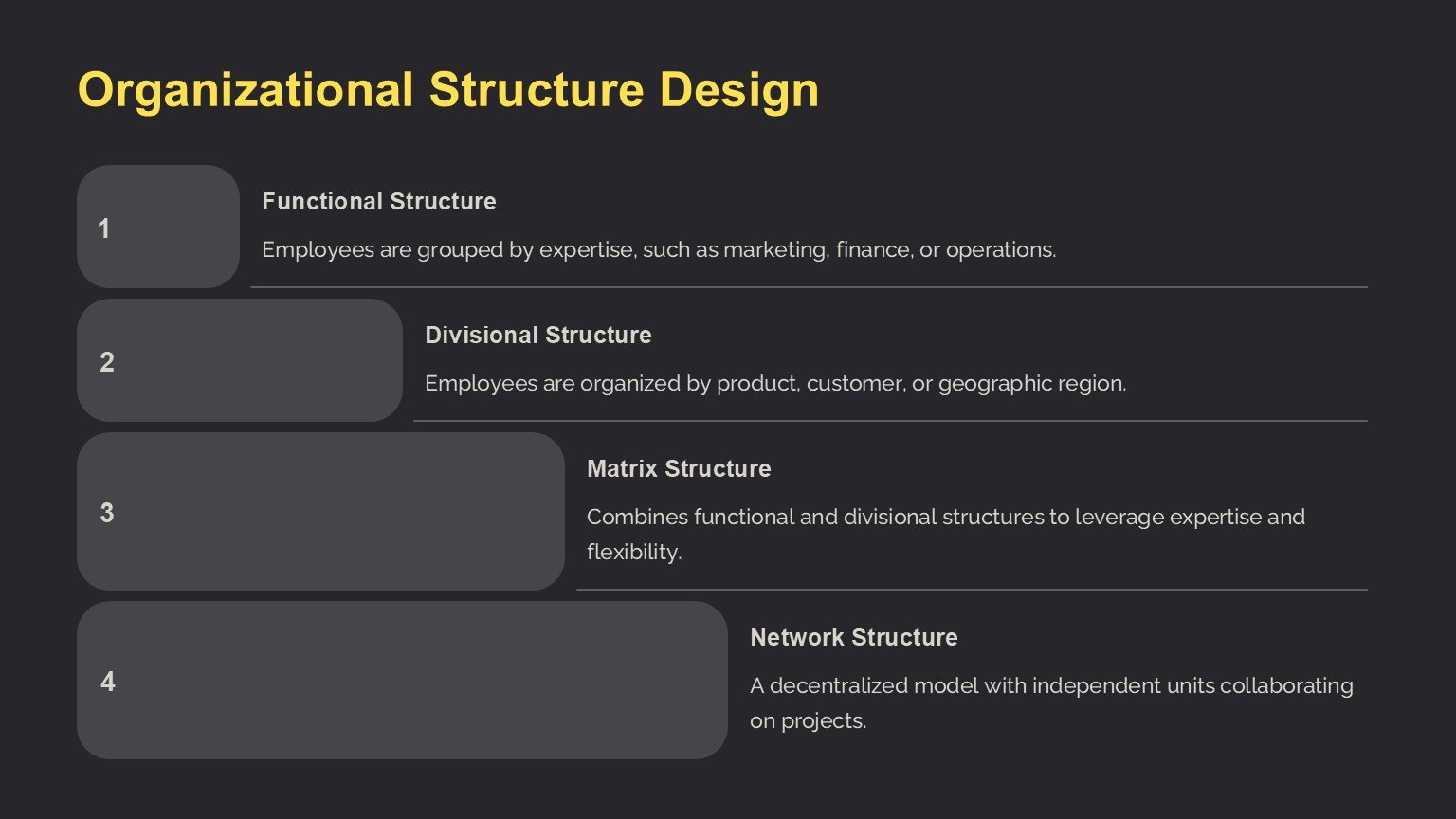 Organizational Structure Design

1

Functional Structure

Employees are grouped by expertise, such as marketing, finance, or operations.

2

Divisional Structure

Employees are organized by product, customer, or geographic region.

3

Matrix Structure

Combines functional and divisional structures to leverage expertise and flexibility.

4

Network Structure

A decentralized model with independent units collaborating on projects.